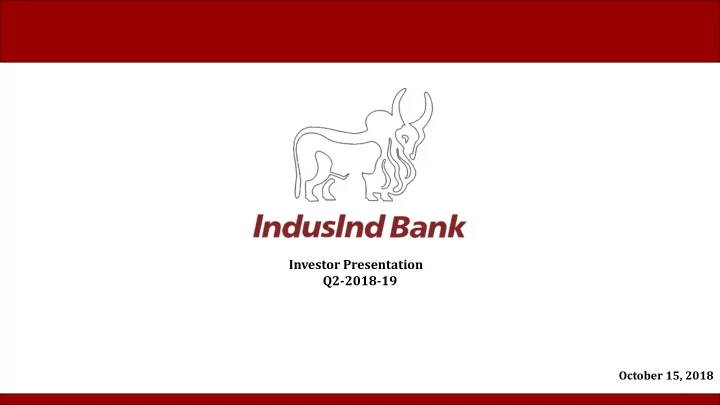 IndusInd Bank

Investor Presentation
Q2-2018-19

October 15, 2018